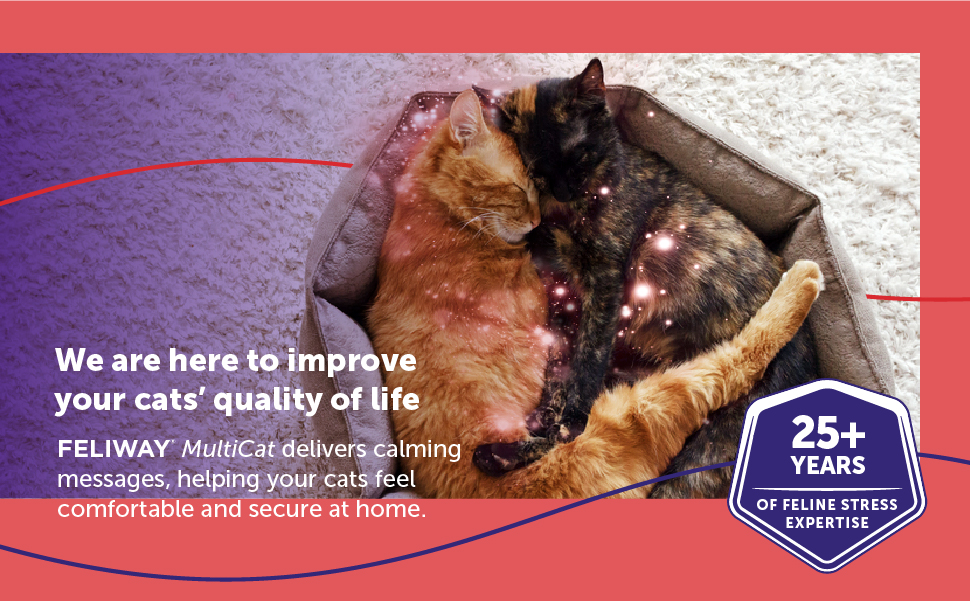 We are here to improve your cats' quality of life

FELIWAY® MultiCat delivers calming messages, helping your cats feel comfortable and secure at home.

25+ YEARS

OF FELINE STRESS EXPERTISE